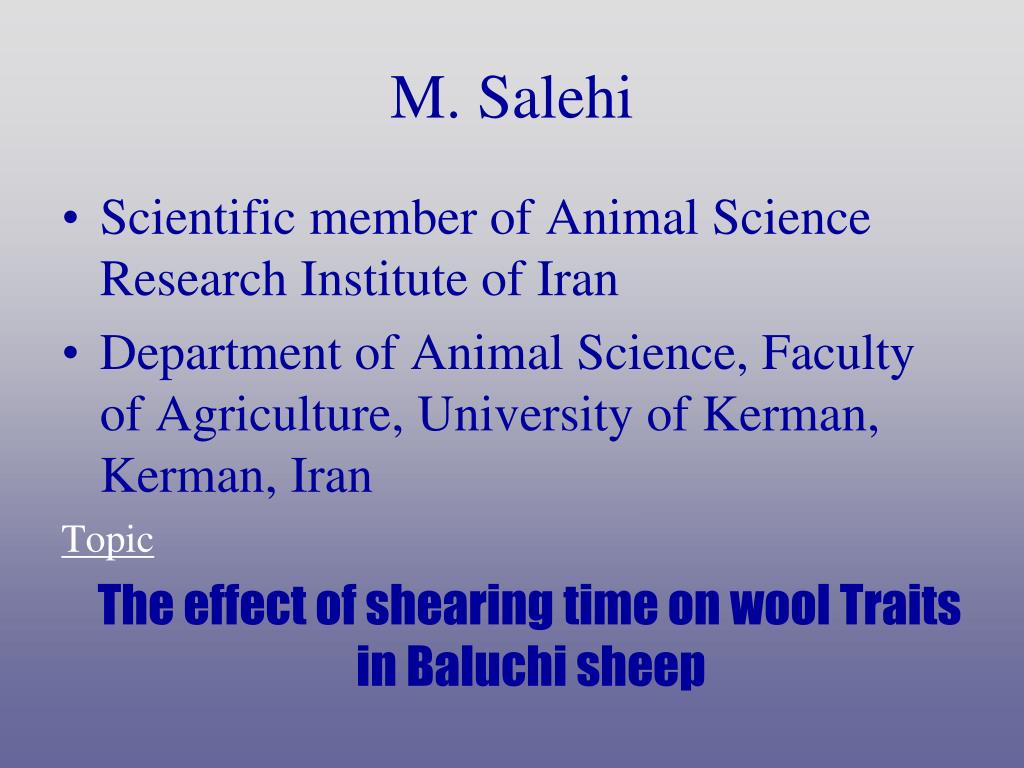 M. Salehi

• Scientific member of Animal Science Research Institute of Iran

• Department of Animal Science, Faculty of Agriculture, University of Kerman, Kerman, Iran

Topic

The effect of shearing time on wool Traits in Baluchi sheep